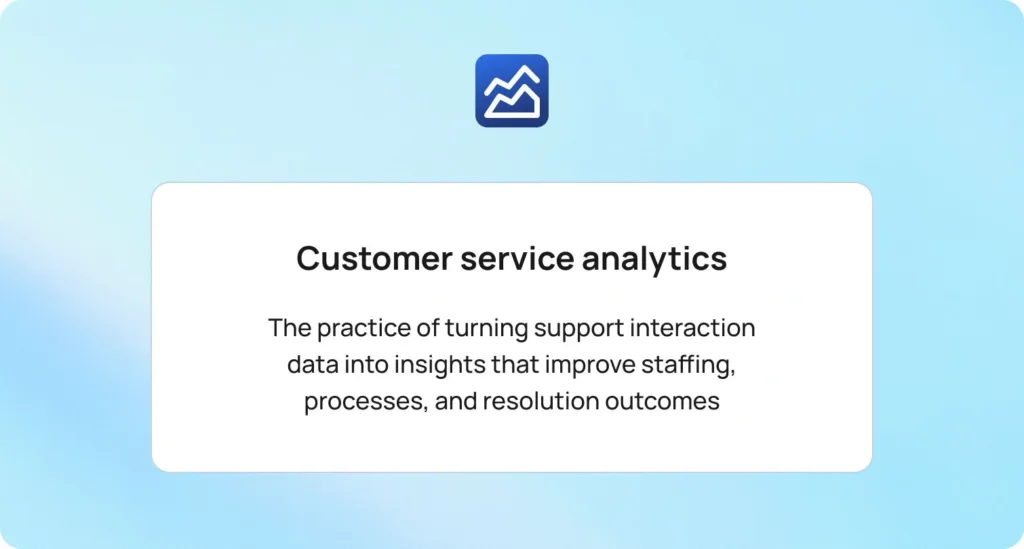 Customer service analytics

The practice of turning support interaction data into insights that improve staffing, processes, and resolution outcomes